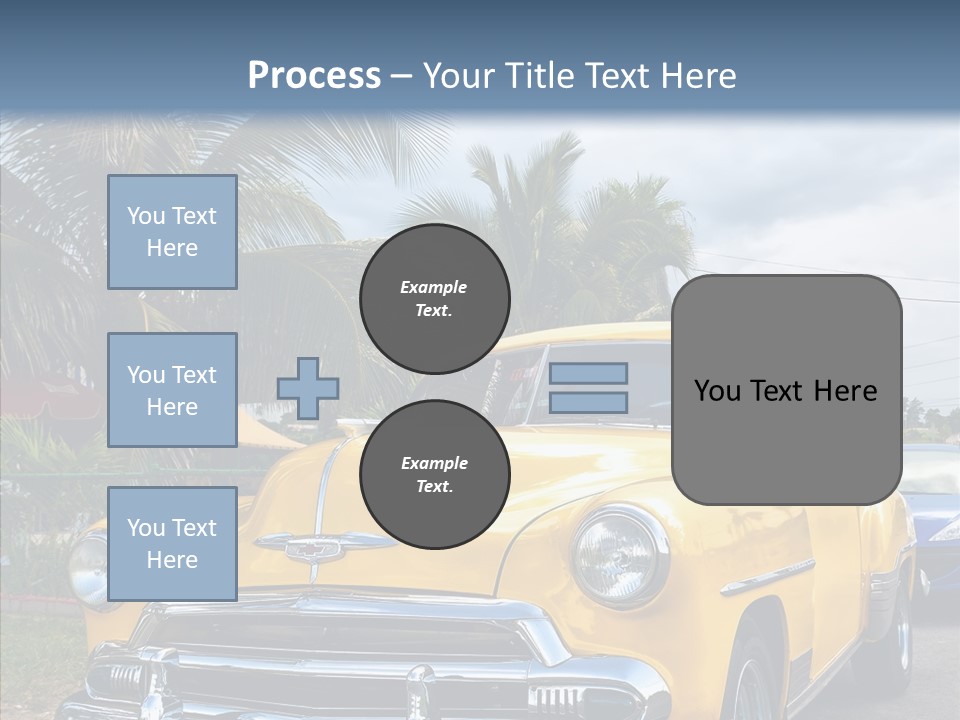 Process – Your Title Text Here

You Text Here

You Text Here

You Text Here

Example Text.

Example Text.

You Text Here